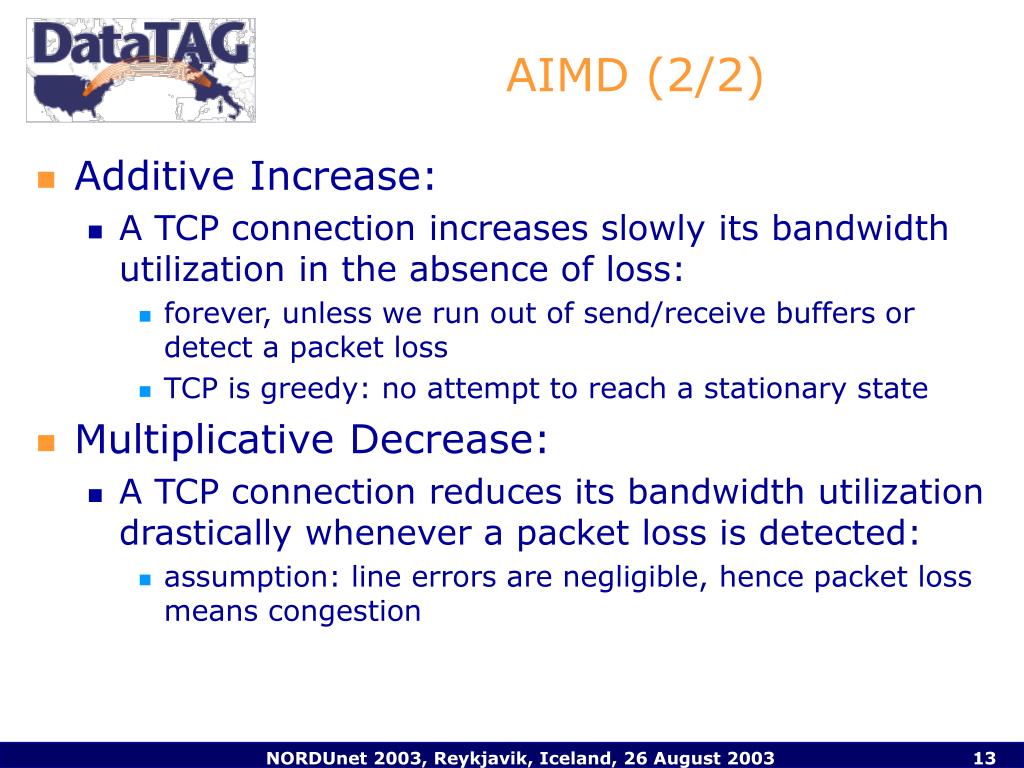 DataTAG

AIMD (2/2)

Additive Increase:

A TCP connection increases slowly its bandwidth utilization in the absence of loss:

forever, unless we run out of send/receive buffers or detect a packet loss

TCP is greedy: no attempt to reach a stationary state

Multiplicative Decrease:

A TCP connection reduces its bandwidth utilization drastically whenever a packet loss is detected:

assumption: line errors are negligible, hence packet loss means congestion

NORDUnet 2003, Reykjavik, Iceland, 26 August 2003

13